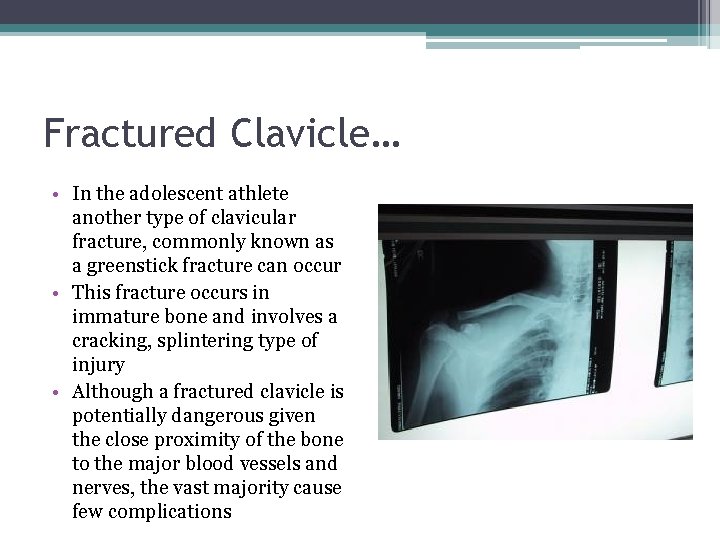 Fractured Clavicle…

• In the adolescent athlete another type of clavicular fracture, commonly known as a greenstick fracture can occur
• This fracture occurs in immature bone and involves a cracking, splintering type of injury
• Although a fractured clavicle is potentially dangerous given the close proximity of the bone to the major blood vessels and nerves, the vast majority cause few complications